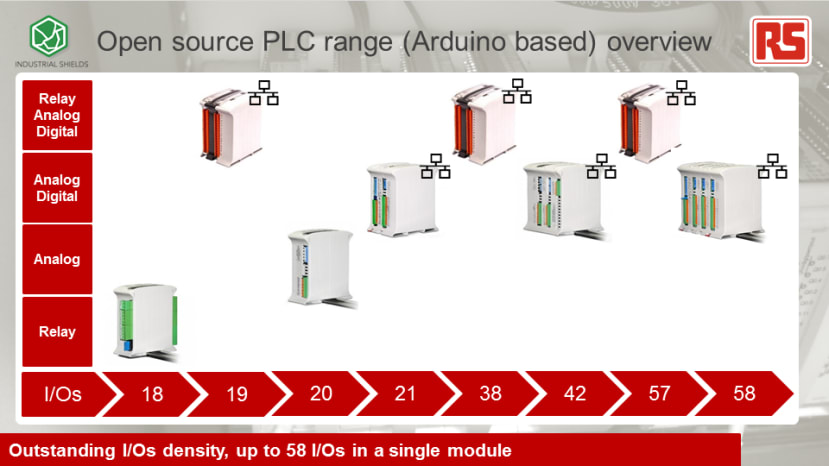 INDUSTRIAL SHIELDS

Open source PLC range (Arduino based) overview

RS

Relay
Analog
Digital

Analog
Digital

Analog

Relay

I/Os 18 19 20 21 38 42 57 58

Outstanding I/Os density, up to 58 I/Os in a single module